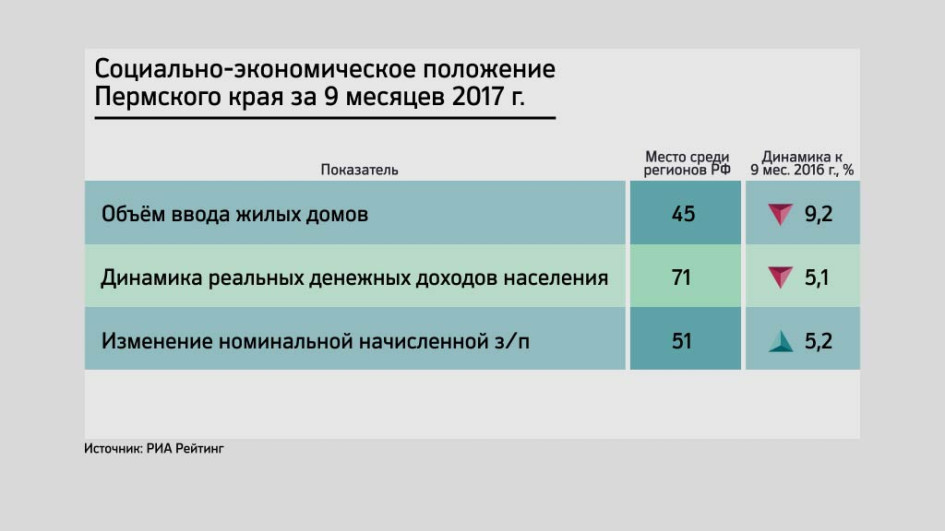 Социально-экономическое положение Пермского края за 9 месяцев 2017 г.

| Показатель | Место среди регионов РФ | Динамика к 9 мес. 2016 г., % |
|---|---|---|
| Объём ввода жилых домов | 45 | 9,2 |
| Динамика реальных денежных доходов населения | 71 | 5,1 |
| Изменение номинальной начисленной з/п | 51 | 5,2 |

Источник: РИА Рейтинг